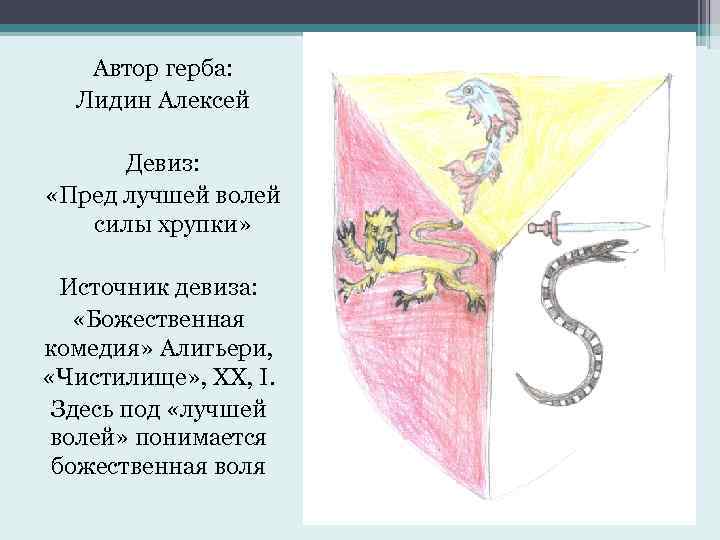 Автор герба:
Лидин Алексей

Девиз:
«Пред лучшей волей силы хрупки»

Источник девиза:
«Божественная комедия» Алигьери, «Чистилище», XX, I.
Здесь под «лучшей волей» понимается божественная воля